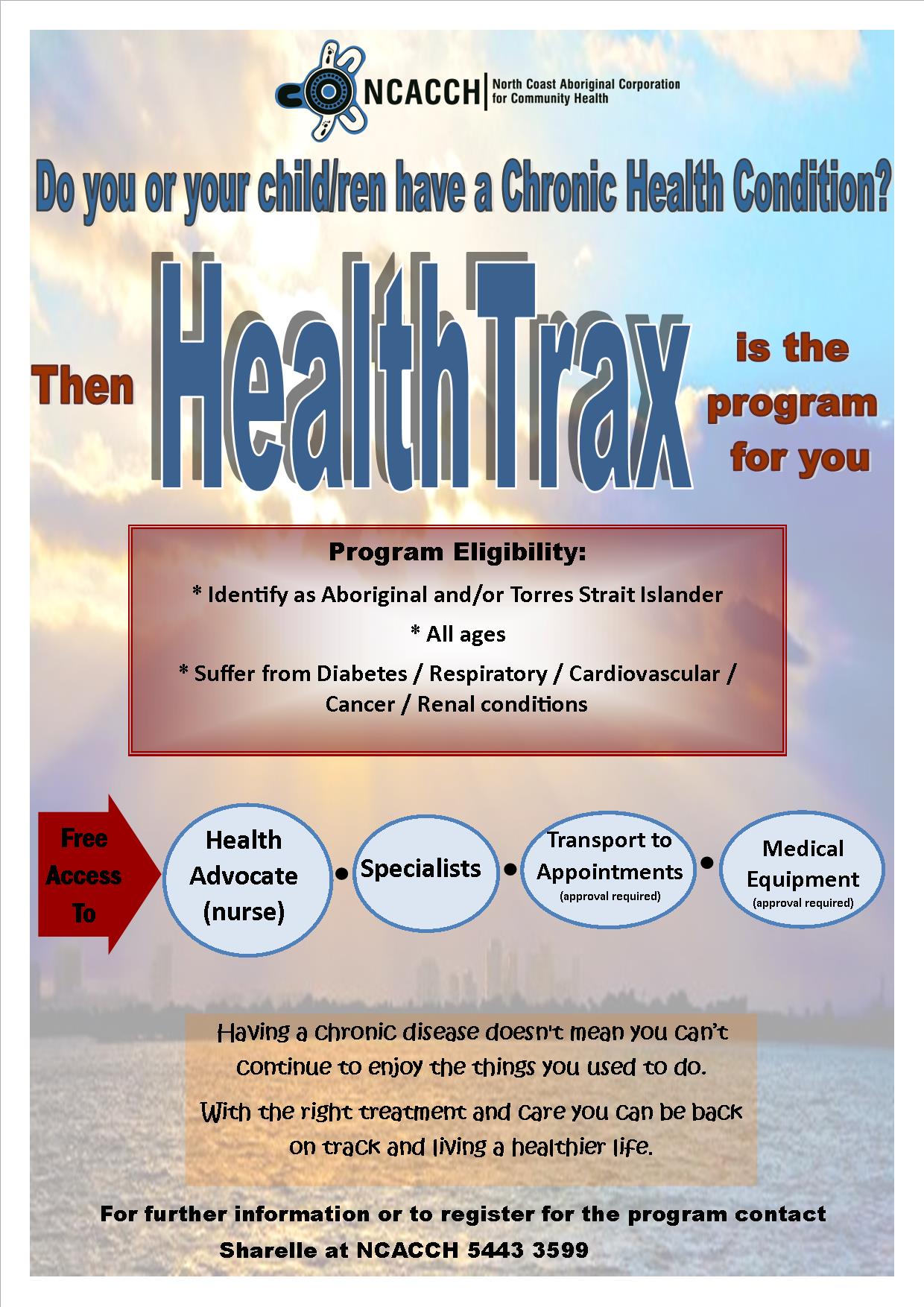 NCACCH North Coast Aboriginal Corporation for Community Health

Do you or your child/ren have a Chronic Health Condition?

Then HealthTrax is the program for you

Program Eligibility:

* Identify as Aboriginal and/or Torres Strait Islander

* All ages

* Suffer from Diabetes / Respiratory / Cardiovascular / Cancer / Renal conditions

Free Access To

Health Advocate (nurse)

Specialists

Transport to Appointments (approval required)

Medical Equipment (approval required)

Having a chronic disease doesn't mean you can't continue to enjoy the things you used to do.

With the right treatment and care you can be back on track and living a healthier life.

For further information or to register for the program contact Sharelle at NCACCH 5443 3599